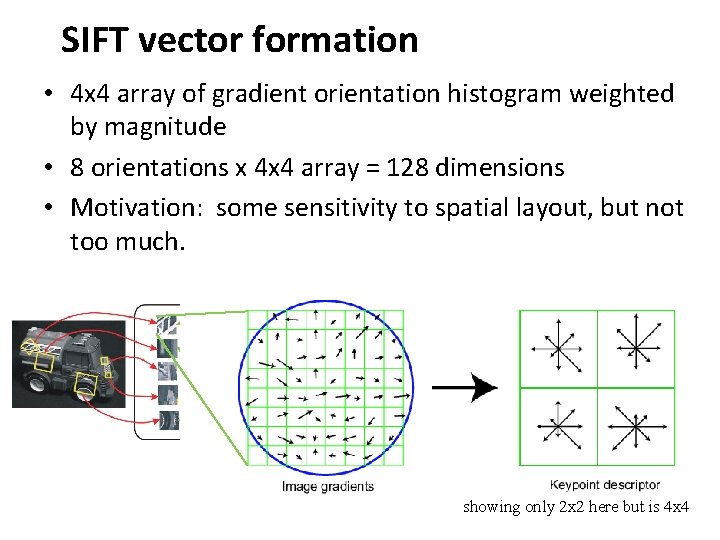 SIFT vector formation

• 4x4 array of gradient orientation histogram weighted by magnitude
• 8 orientations x 4x4 array = 128 dimensions
• Motivation: some sensitivity to spatial layout, but not too much.

Image gradients

Keypoint descriptor

showing only 2x2 here but is 4x4